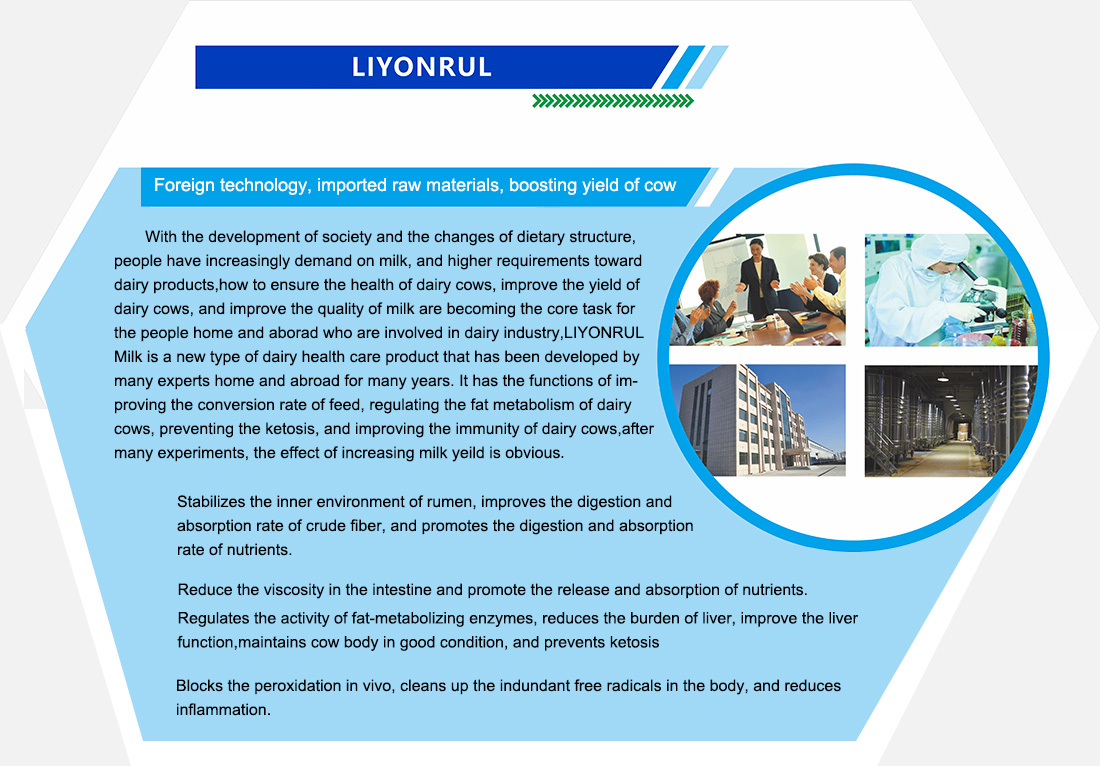 LIYONRUL

Foreign technology, imported raw materials, boosting yield of cow

With the development of society and the changes of dietary structure, people have increasingly demand on milk, and higher requirements toward dairy products,how to ensure the health of dairy cows, improve the yield of dairy cows, and improve the quality of milk are becoming the core task for the people home and aborad who are involved in dairy industry,LIYONRUL Milk is a new type of dairy health care product that has been developed by many experts home and abroad for many years. It has the functions of improving the conversion rate of feed, regulating the fat metabolism of dairy cows, preventing the ketosis, and improving the immunity of dairy cows,after many experiments, the effect of increasing milk yeild is obvious.

Stabilizes the inner environment of rumen, improves the digestion and absorption rate of crude fiber, and promotes the digestion and absorption rate of nutrients.

Reduce the viscosity in the intestine and promote the release and absorption of nutrients.

Regulates the activity of fat-metabolizing enzymes, reduces the burden of liver, improve the liver function,maintains cow body in good condition, and prevents ketosis

Blocks the peroxidation in vivo, cleans up the indundant free radicals in the body, and reduces inflammation.